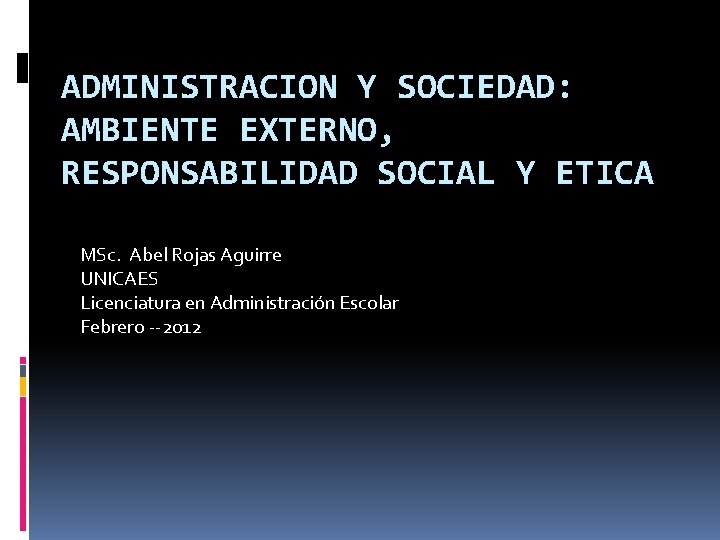 ADMINISTRACION Y SOCIEDAD: AMBIENTE EXTERNO, RESPONSABILIDAD SOCIAL Y ETICA

MSc. Abel Rojas Aguirre
UNICAES
Licenciatura en Administración Escolar
Febrero -- 2012